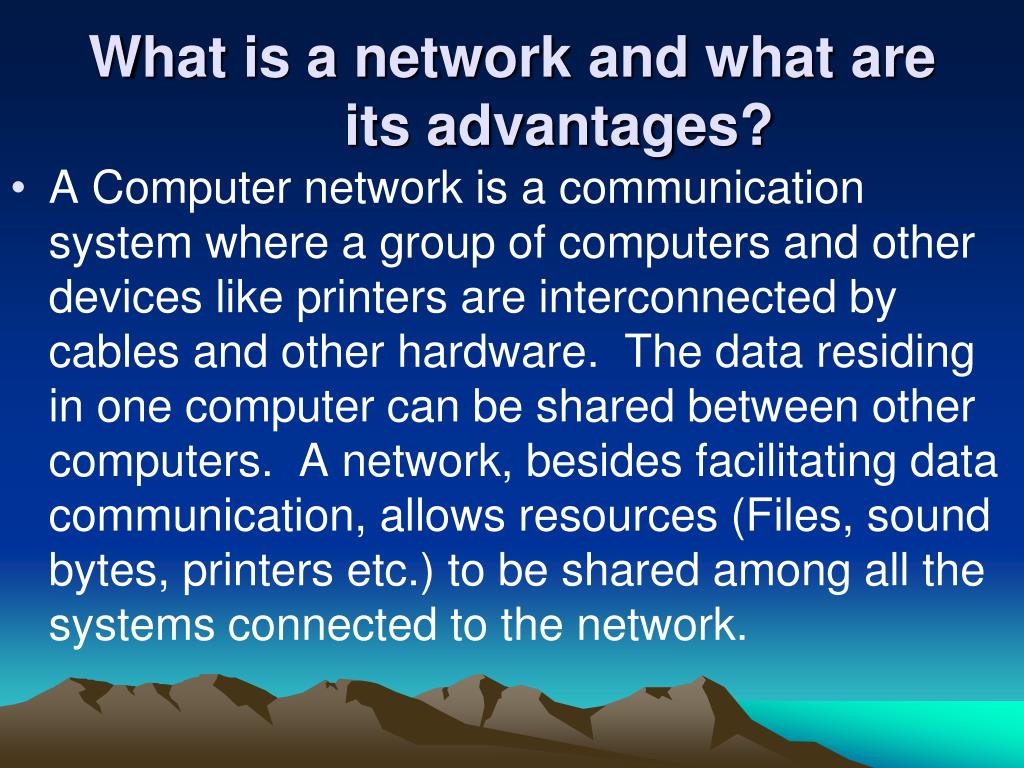 What is a network and what are its advantages?

• A Computer network is a communication system where a group of computers and other devices like printers are interconnected by cables and other hardware. The data residing in one computer can be shared between other computers. A network, besides facilitating data communication, allows resources (Files, sound bytes, printers etc.) to be shared among all the systems connected to the network.